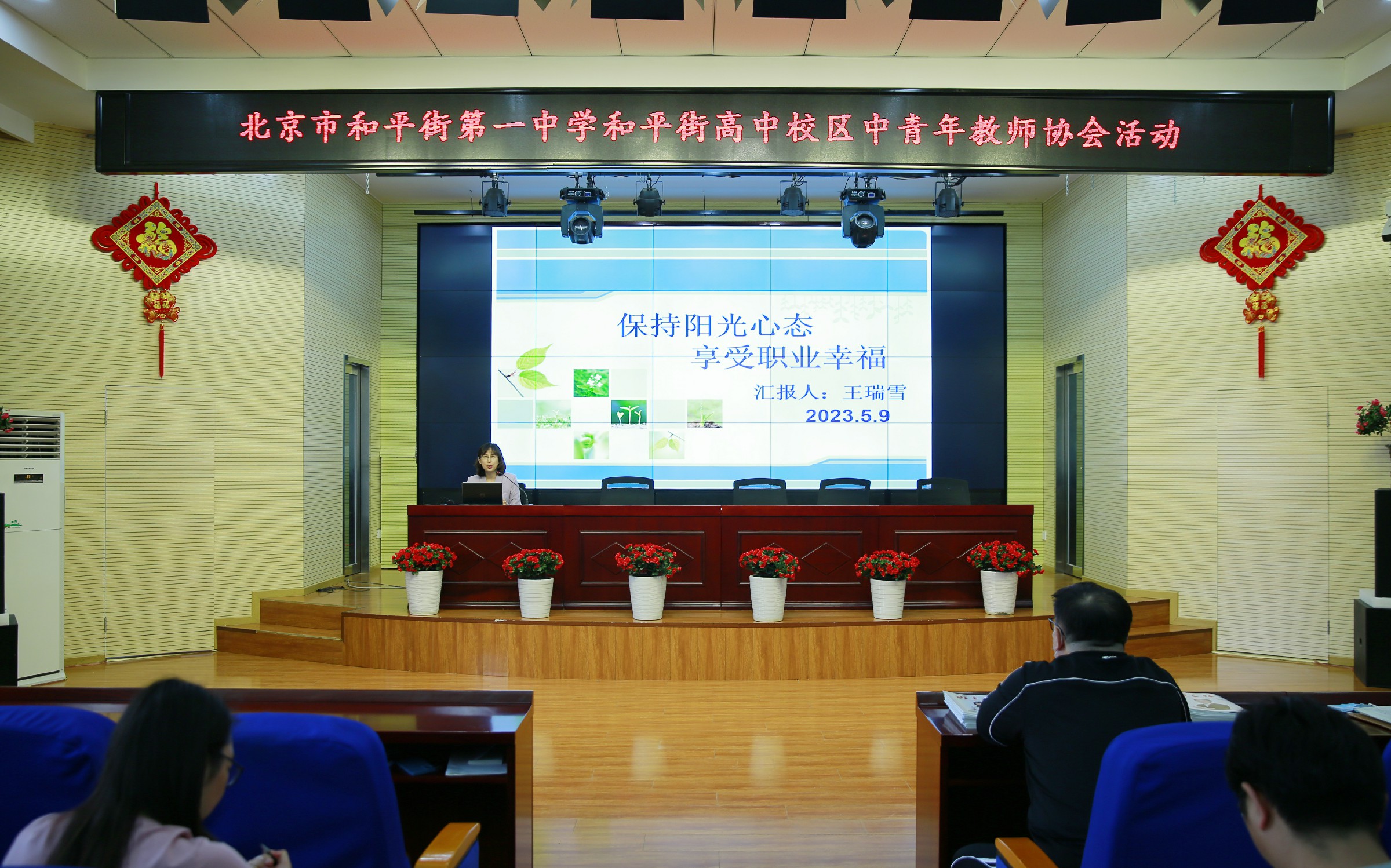 北京市和平街第一中学和平街高中校区中青年教师协会活动

福

福

保持阳光心态
享受职业幸福

汇报人：王瑞雪
2023.5.9